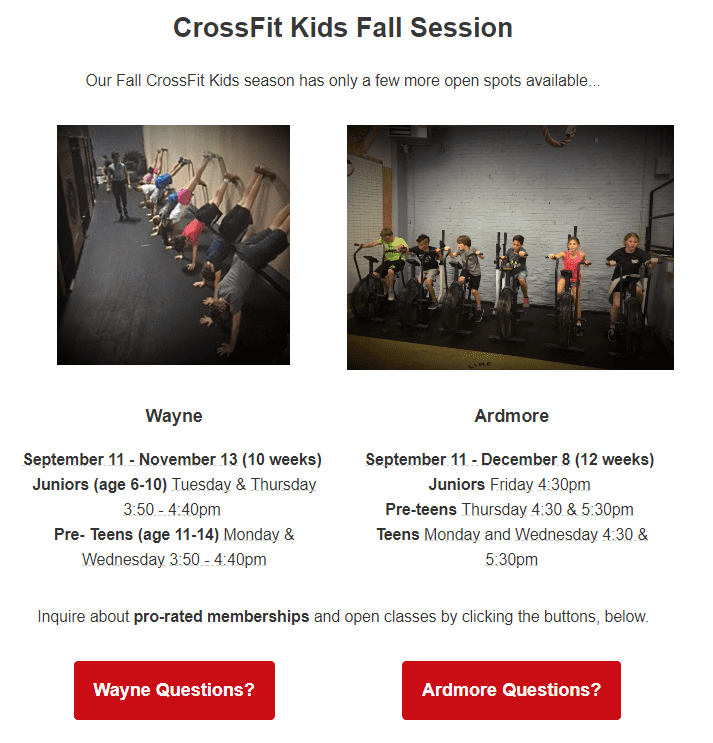 CrossFit Kids Fall Session

Our Fall CrossFit Kids season has only a few more open spots available...

Wayne

September 11 - November 13 (10 weeks)
Juniors (age 6-10) Tuesday & Thursday 3:50 - 4:40pm
Pre- Teens (age 11-14) Monday & Wednesday 3:50 - 4:40pm

Ardmore

September 11 - December 8 (12 weeks)
Juniors Friday 4:30pm
Pre-teens Thursday 4:30 & 5:30pm
Teens Monday and Wednesday 4:30 & 5:30pm

Inquire about pro-rated memberships and open classes by clicking the buttons, below.

Wayne Questions?

Ardmore Questions?